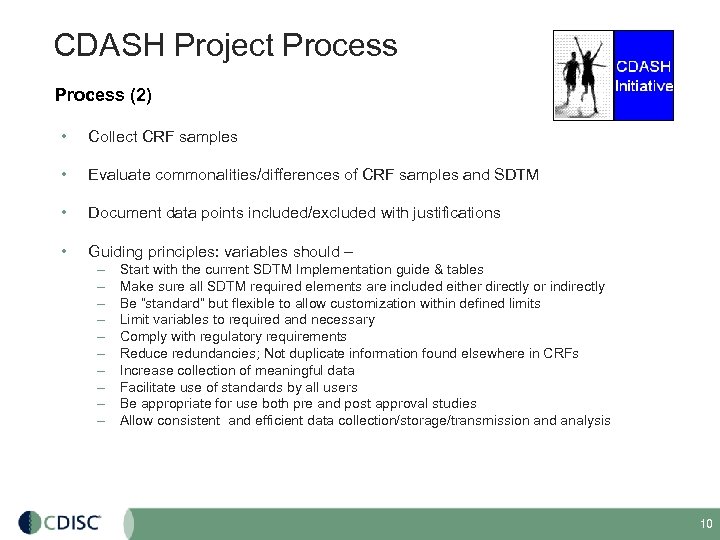 CDASH Project Process

CDASH Initiative

Process (2)

• Collect CRF samples

• Evaluate commonalities/differences of CRF samples and SDTM

• Document data points included/excluded with justifications

• Guiding principles: variables should –
– Start with the current SDTM Implementation guide & tables
– Make sure all SDTM required elements are included either directly or indirectly
– Be "standard" but flexible to allow customization within defined limits
– Limit variables to required and necessary
– Comply with regulatory requirements
– Reduce redundancies; Not duplicate information found elsewhere in CRFs
– Increase collection of meaningful data
– Facilitate use of standards by all users
– Be appropriate for use both pre and post approval studies
– Allow consistent and efficient data collection/storage/transmission and analysis

CDISC

10